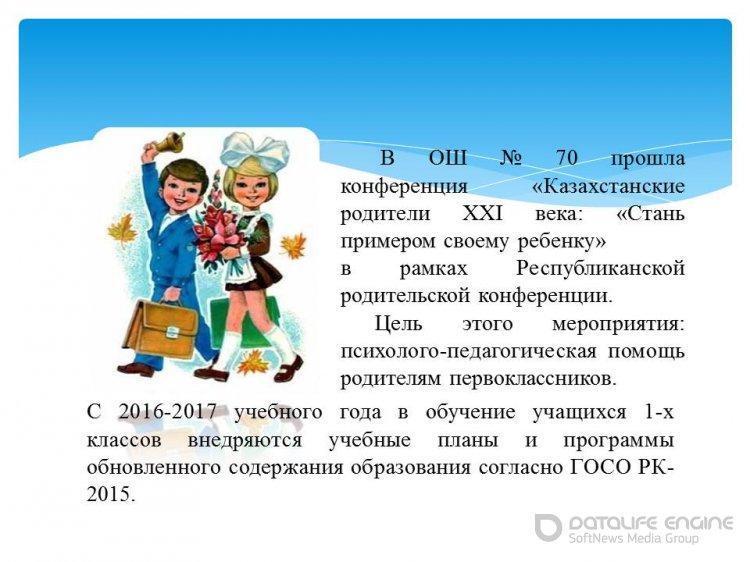 В ОШ № 70 прошла конференция «Казахстанские родители XXI века: «Стань примером своему ребенку» в рамках Республиканской родительской конференции.

Цель этого мероприятия: психолого-педагогическая помощь родителям первоклассников.

С 2016-2017 учебного года в обучение учащихся 1-х классов внедряются учебные планы и программы обновленного содержания образования согласно ГОСО РК-2015.

DATALIFE ENGINE
SoftNews Media Group